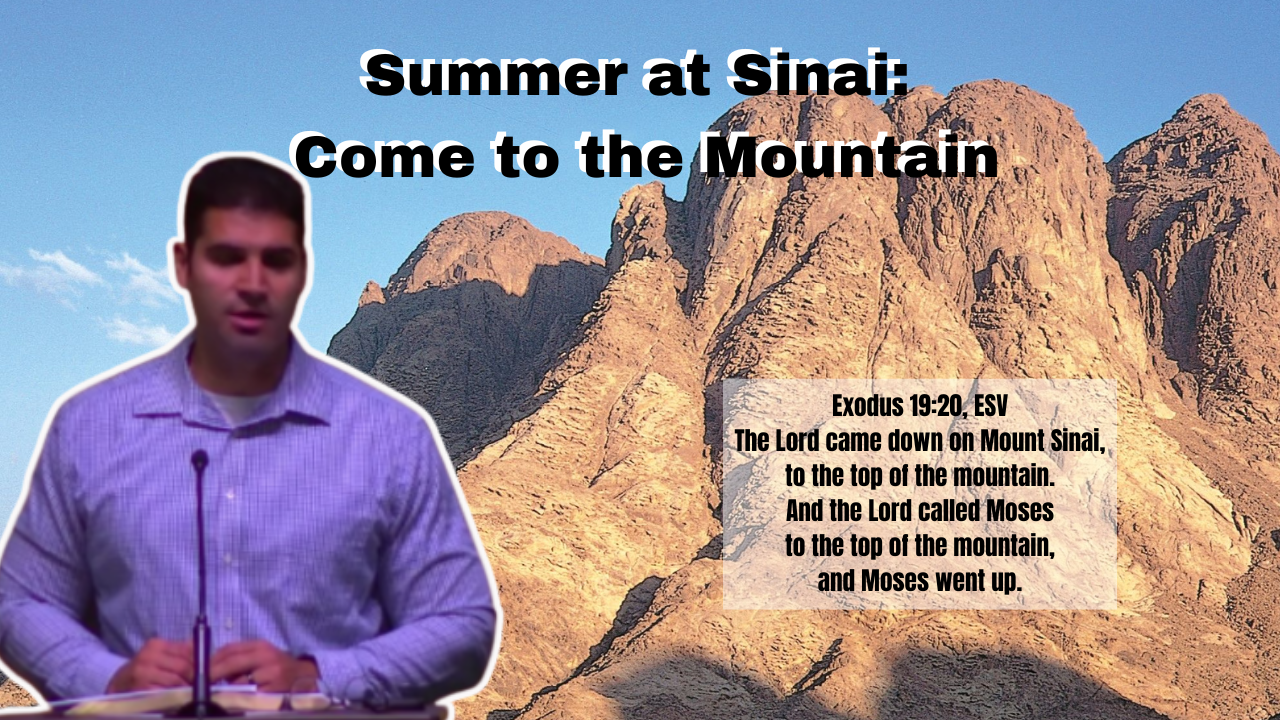 Summer at Sinai:
Come to the Mountain

Exodus 19:20, ESV
The Lord came down on Mount Sinai, to the top of the mountain. And the Lord called Moses to the top of the mountain, and Moses went up.